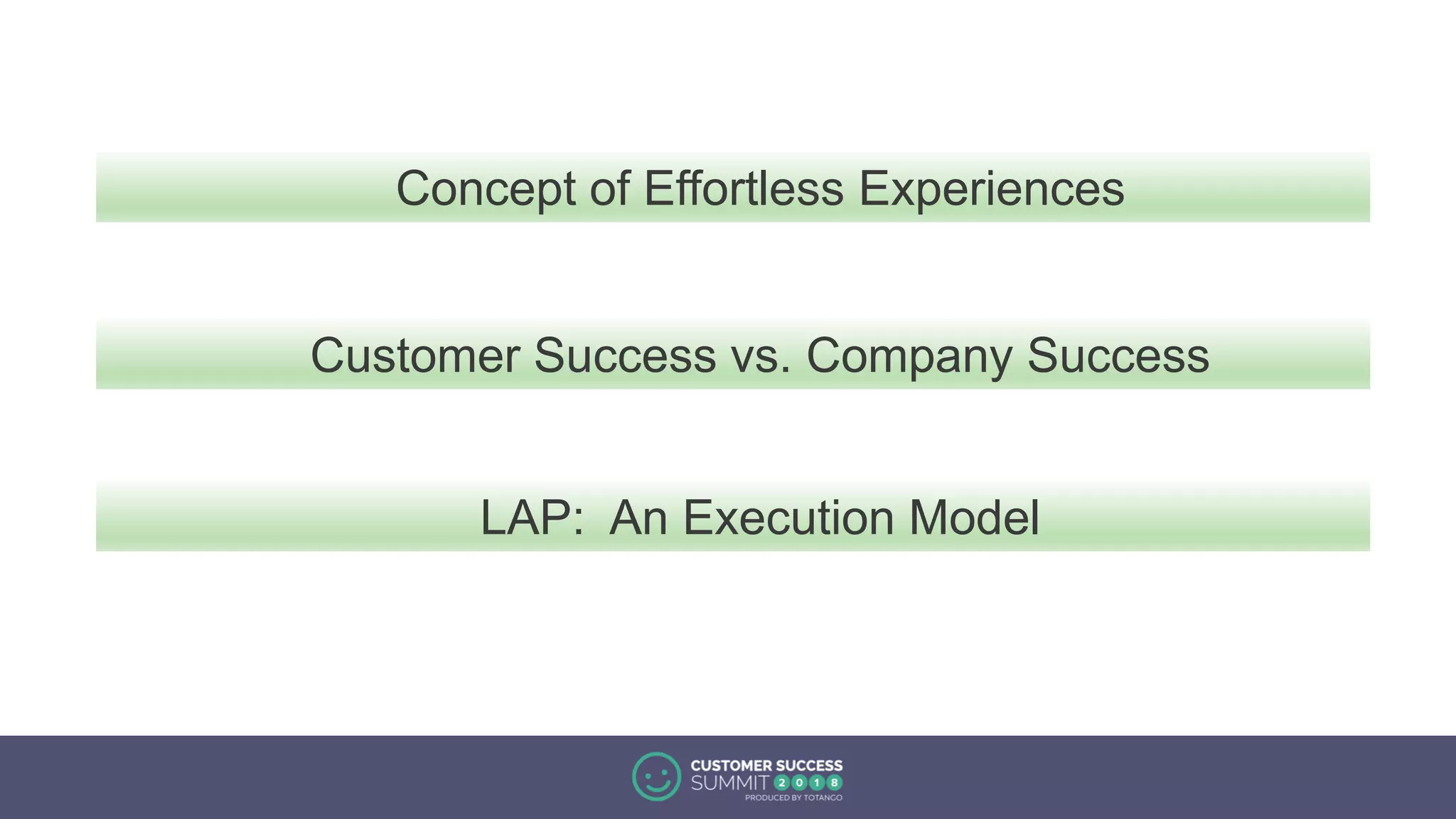 Concept of Effortless Experiences

Customer Success vs. Company Success

LAP:  An Execution Model

CUSTOMER SUCCESS
SUMMIT 2018
PRODUCED BY TOTANGO